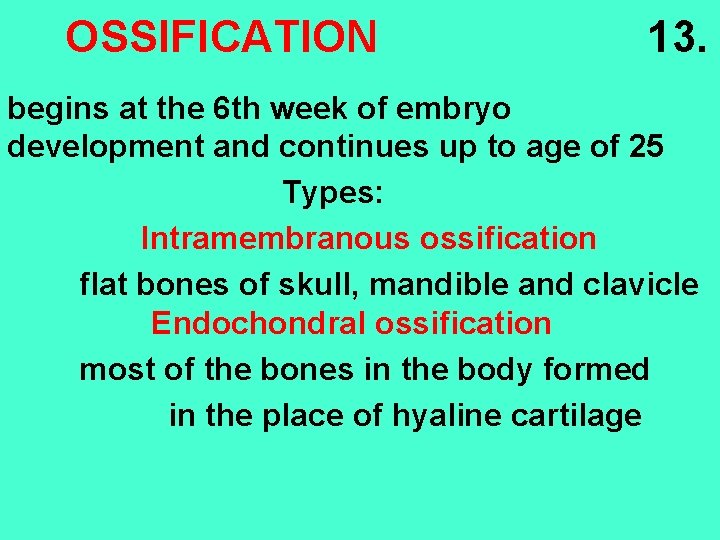 OSSIFICATION 13.

begins at the 6th week of embryo development and continues up to age of 25

Types:

Intramembranous ossification

flat bones of skull, mandible and clavicle

Endochondral ossification

most of the bones in the body formed in the place of hyaline cartilage